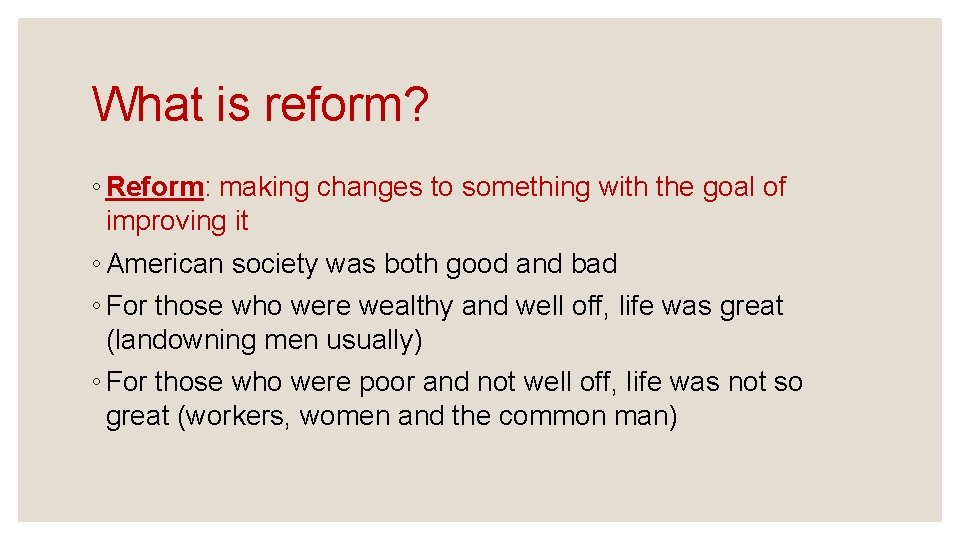 What is reform?

◦ Reform: making changes to something with the goal of improving it

◦ American society was both good and bad

◦ For those who were wealthy and well off, life was great (landowning men usually)

◦ For those who were poor and not well off, life was not so great (workers, women and the common man)